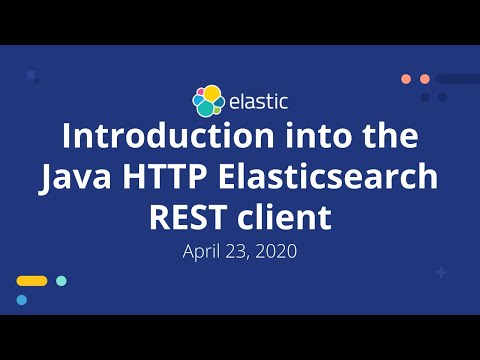 elastic

Introduction into the Java HTTP Elasticsearch REST client

April 23, 2020